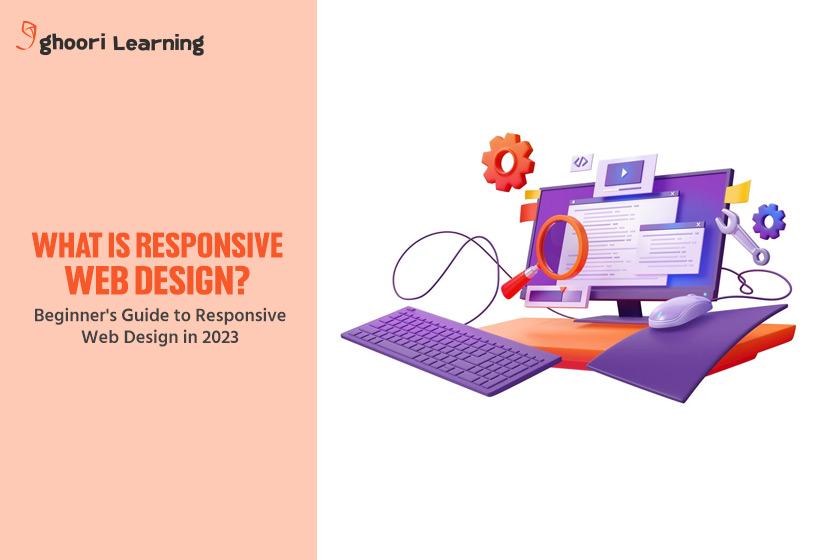 ghoori Learning

WHAT IS RESPONSIVE WEB DESIGN?

Beginner's Guide to Responsive Web Design in 2023

</>